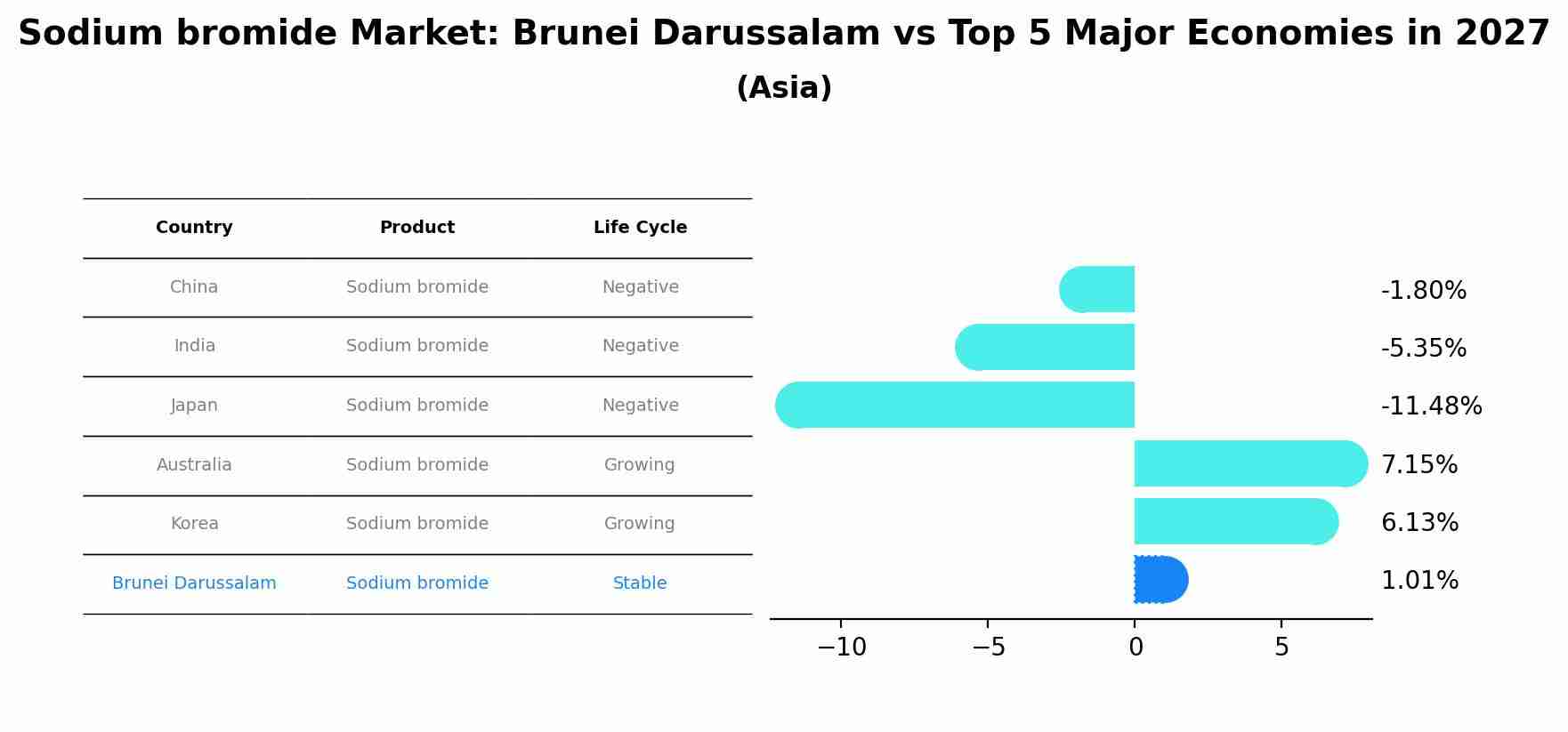 Sodium bromide Market: Brunei Darussalam vs Top 5 Major Economies in 2027
(Asia)

| Country | Product | Life Cycle |
|---|---|---|
| China | Sodium bromide | Negative |
| India | Sodium bromide | Negative |
| Japan | Sodium bromide | Negative |
| Australia | Sodium bromide | Growing |
| Korea | Sodium bromide | Growing |
| Brunei Darussalam | Sodium bromide | Stable |

-1.80%
-5.35%
-11.48%
7.15%
6.13%
1.01%

−10
−5
0
5